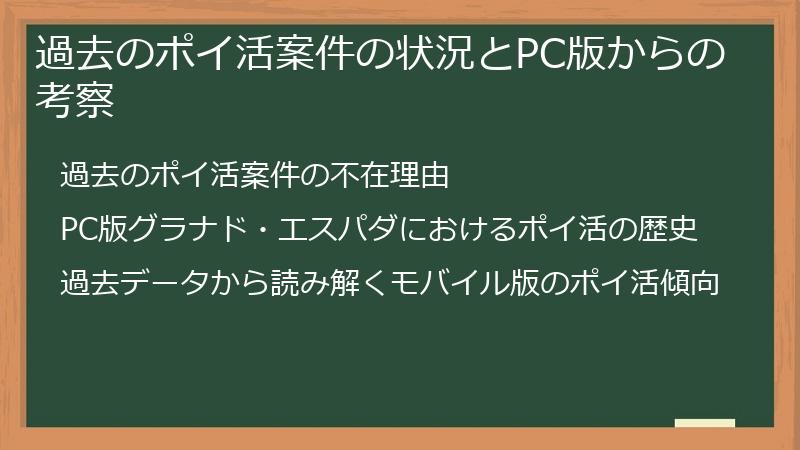 過去のポイ活案件の状況とPC版からの考察

過去のポイ活案件の不在理由

PC版グラナド・エスパダにおけるポイ活の歴史

過去データから読み解くモバイル版のポイ活傾向